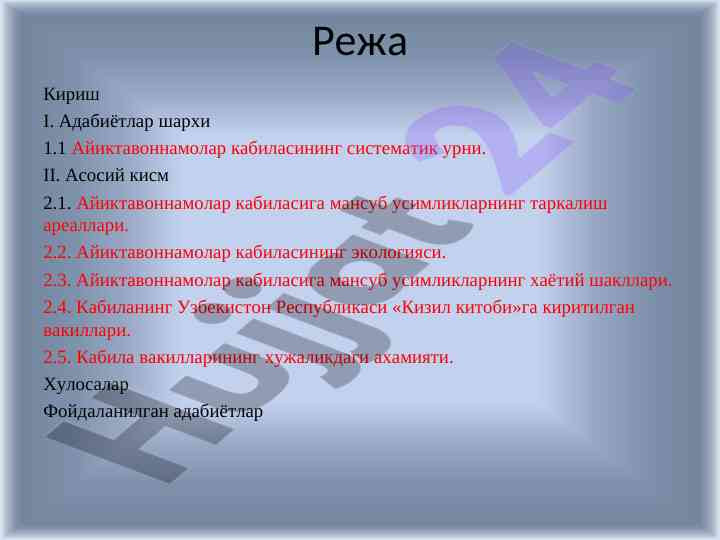 Режа

Кириш

I. Адабиётлар шархи

1.1 Айиктавоннамолар кабиласининг систематик урни.

II. Асосий кисм

2.1. Айиктавоннамолар кабиласига мансуб усимликларнинг таркалиш ареаллари.

2.2. Айиктавоннамолар кабиласининг экологияси.

2.3. Айиктавоннамолар кабиласига мансуб усимликларнинг хаётий шакллари.

2.4. Кабиланинг Узбекистон Республикаси «Кизил китоби»га киритилган вакиллари.

2.5. Кабила вакилларининг хужаликдаги ахамияти.

Хулосалар

Фойдаланилган адабиётлар

Hujjat 24